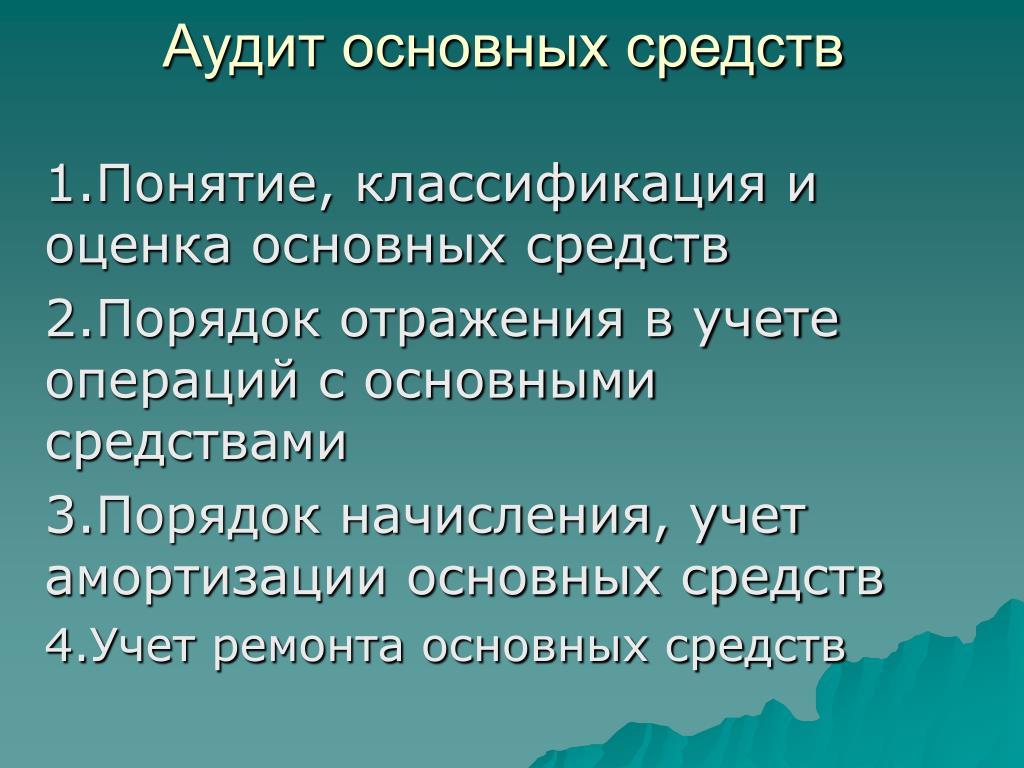 Аудит основных средств

1.Понятие, классификация и оценка основных средств

2.Порядок отражения в учете операций с основными средствами

3.Порядок начисления, учет амортизации основных средств

4.Учет ремонта основных средств